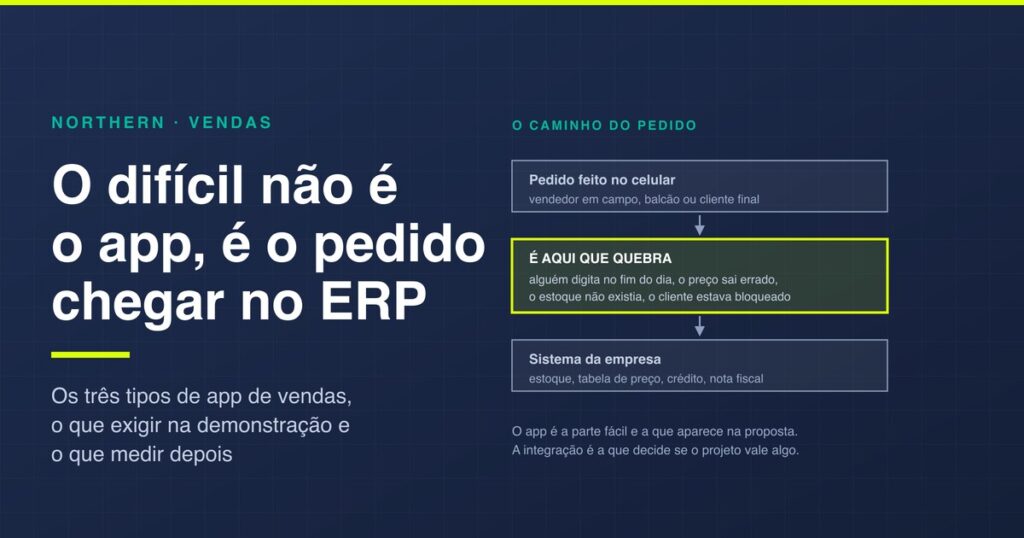 NORTHERN · VENDAS

O difícil não é o app, é o pedido chegar no ERP

Os três tipos de app de vendas, o que exigir na demonstração e o que medir depois

O CAMINHO DO PEDIDO

Pedido feito no celular
vendedor em campo, balcão ou cliente final

É AQUI QUE QUEBRA
alguém digita no fim do dia, o preço sai errado, o estoque não existia, o cliente estava bloqueado

Sistema da empresa
estoque, tabela de preço, crédito, nota fiscal

O app é a parte fácil e a que aparece na proposta.
A integração é a que decide se o projeto vale algo.